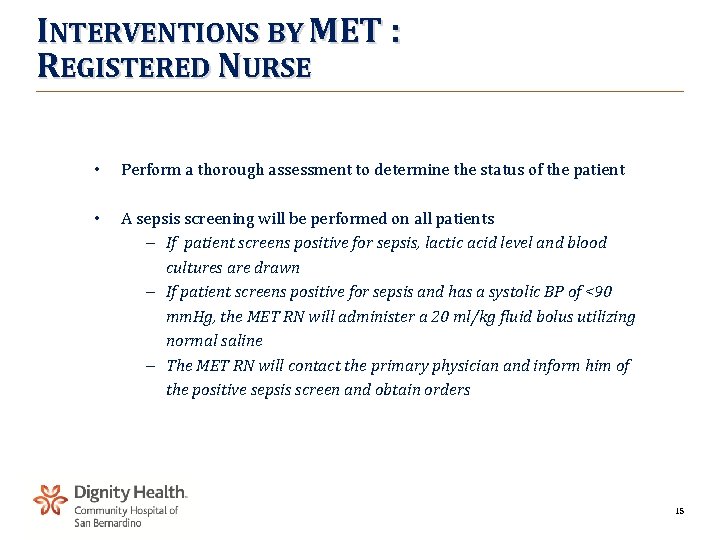 INTERVENTIONS BY MET :
REGISTERED NURSE

• Perform a thorough assessment to determine the status of the patient

• A sepsis screening will be performed on all patients
– If patient screens positive for sepsis, lactic acid level and blood cultures are drawn
– If patient screens positive for sepsis and has a systolic BP of <90 mmHg, the MET RN will administer a 20 ml/kg fluid bolus utilizing normal saline
– The MET RN will contact the primary physician and inform him of the positive sepsis screen and obtain orders

Dignity Health.
Community Hospital of
San Bernardino

15